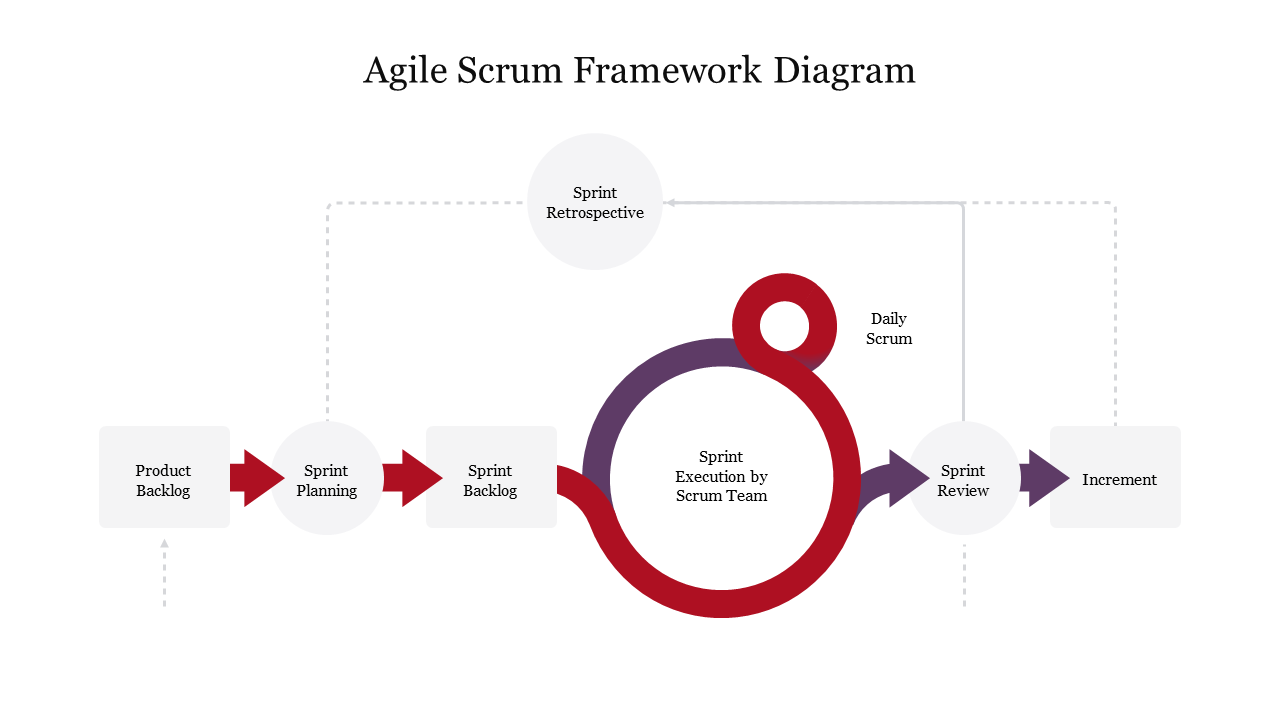 Agile Scrum Framework Diagram

Sprint Retrospective

Daily Scrum

Product Backlog

Sprint Planning

Sprint Backlog

Sprint Execution by Scrum Team

Sprint Review

Increment